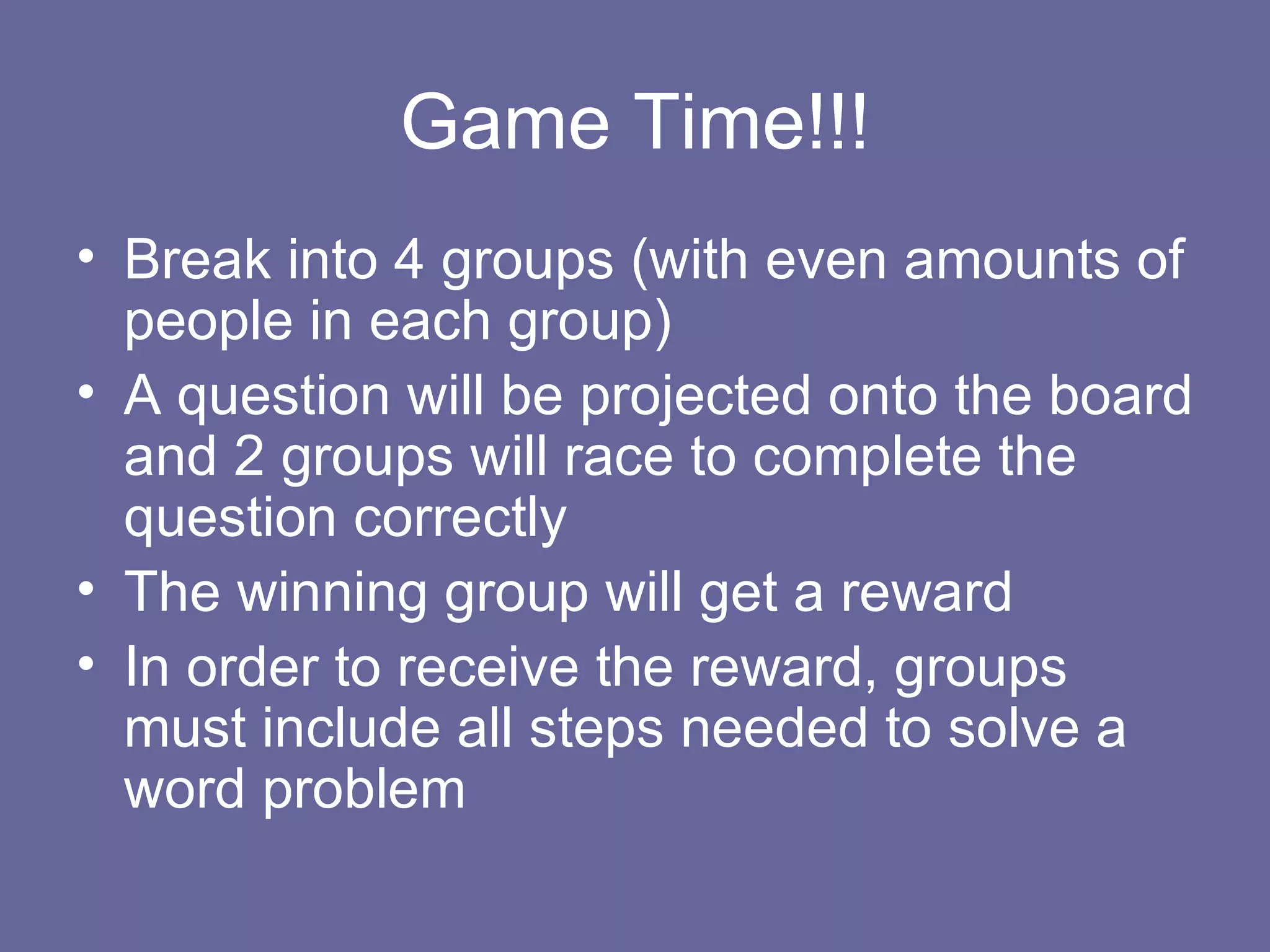 Game Time!!!

• Break into 4 groups (with even amounts of people in each group)
• A question will be projected onto the board and 2 groups will race to complete the question correctly
• The winning group will get a reward
• In order to receive the reward, groups must include all steps needed to solve a word problem